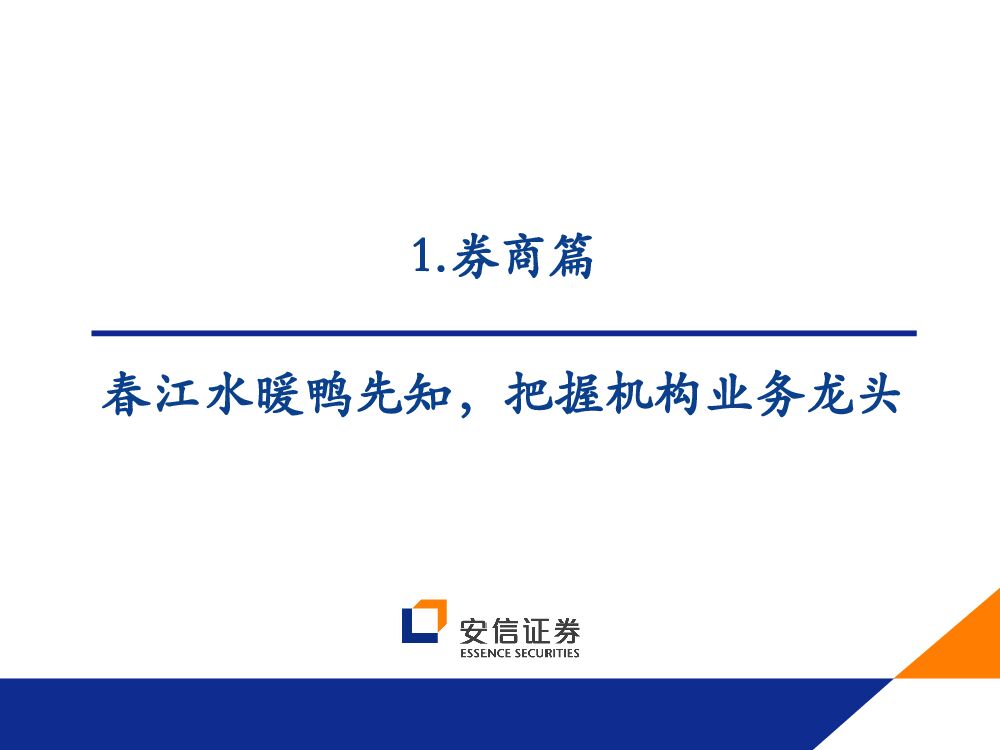 1.券商篇

春江水暖鸭先知，把握机构业务龙头

安信证券
ESSENCE SECURITIES